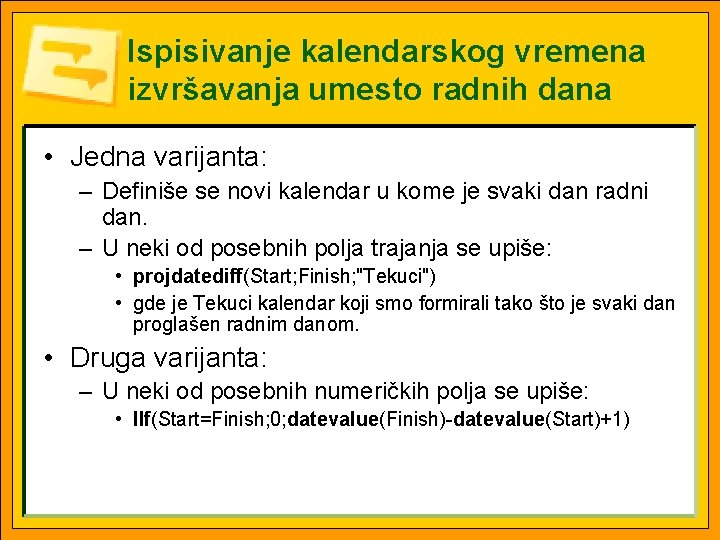 Ispisivanje kalendarskog vremena izvršavanja umesto radnih dana

• Jedna varijanta:
– Definiše se novi kalendar u kome je svaki dan radni dan.
– U neki od posebnih polja trajanja se upiše:
• projdatediff(Start;Finish;"Tekuci")
• gde je Tekuci kalendar koji smo formirali tako što je svaki dan proglašen radnim danom.
• Druga varijanta:
– U neki od posebnih numeričkih polja se upiše:
• IIf(Start=Finish;0;datevalue(Finish)-datevalue(Start)+1)